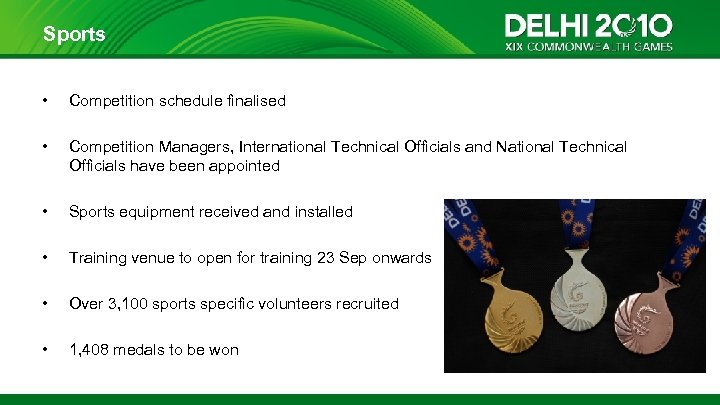 Sports

DELHI 2010
XIX COMMONWEALTH GAMES

• Competition schedule finalised

• Competition Managers, International Technical Officials and National Technical Officials have been appointed

• Sports equipment received and installed

• Training venue to open for training 23 Sep onwards

• Over 3,100 sports specific volunteers recruited

• 1,408 medals to be won